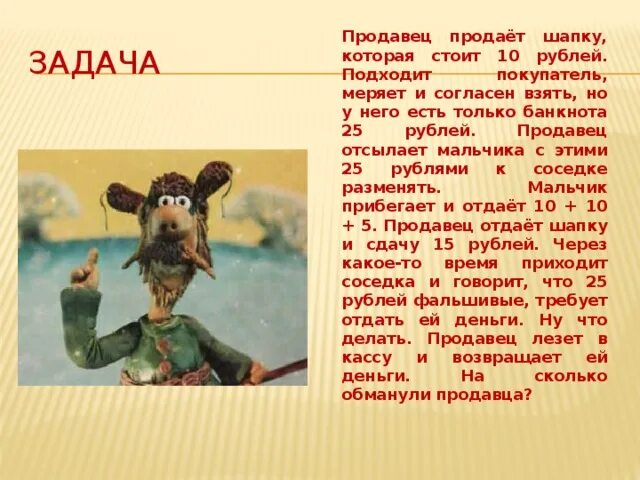 ЗАДАЧА

Продавец продаёт шапку, которая стоит 10 рублей. Подходит покупатель, меряет и согласен взять, но у него есть только банкнота 25 рублей. Продавец отсылает мальчика с этими 25 рублями к соседке разменять. Мальчик прибегает и отдаёт 10 + 10 + 5. Продавец отдаёт шапку и сдачу 15 рублей. Через какое-то время приходит соседка и говорит, что 25 рублей фальшивые, требует отдать ей деньги. Ну что делать. Продавец лезет в кассу и возвращает ей деньги. На сколько обманули продавца?